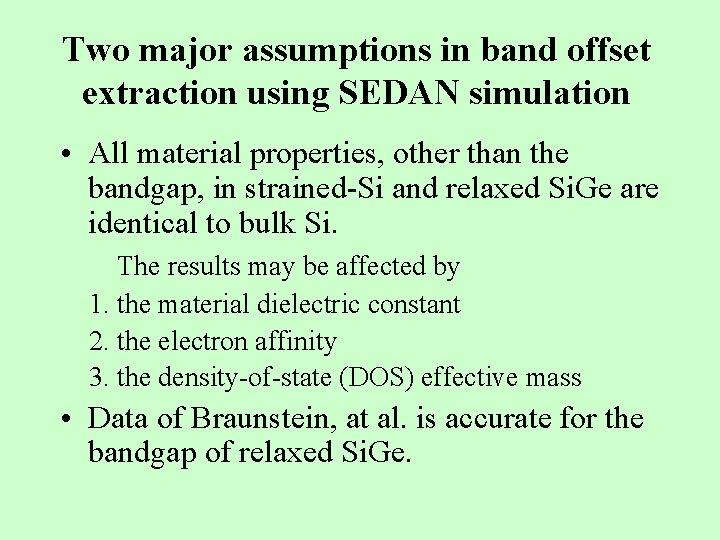 Two major assumptions in band offset extraction using SEDAN simulation

• All material properties, other than the bandgap, in strained-Si and relaxed SiGe are identical to bulk Si.

The results may be affected by
1. the material dielectric constant
2. the electron affinity
3. the density-of-state (DOS) effective mass

• Data of Braunstein, at al. is accurate for the bandgap of relaxed SiGe.